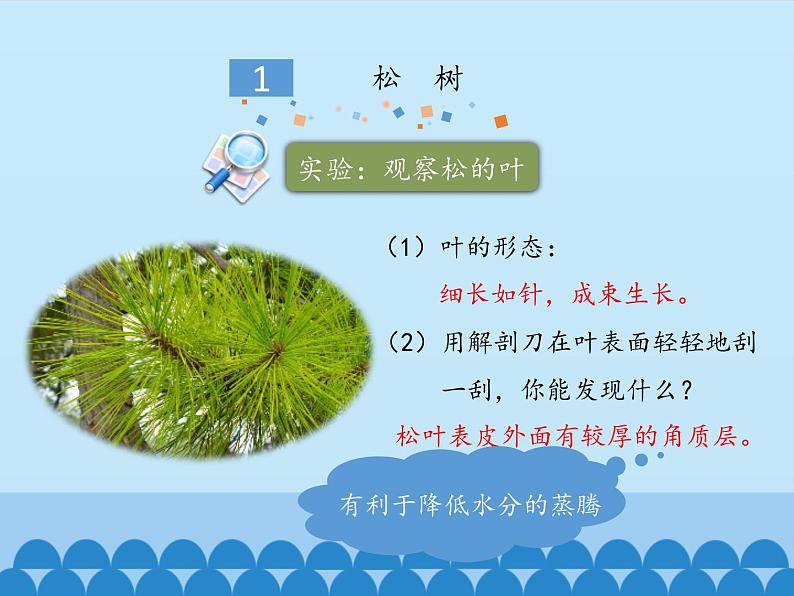 1 松 树

实验：观察松的叶

（1）叶的形态：

细长如针，成束生长。

（2）用解剖刀在叶表面轻轻地刮一刮，你能发现什么？

松叶表皮外面有较厚的角质层。

有利于降低水分的蒸腾